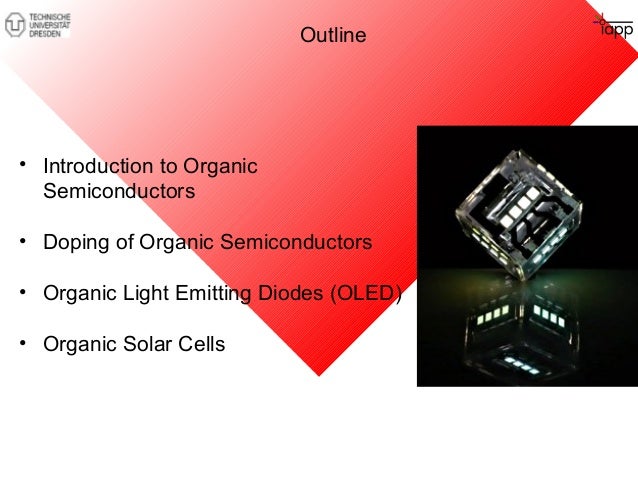 TECHNISCHE UNIVERSITÄT DRESDEN

Outline

iapp

• Introduction to Organic Semiconductors

• Doping of Organic Semiconductors

• Organic Light Emitting Diodes (OLED)

• Organic Solar Cells